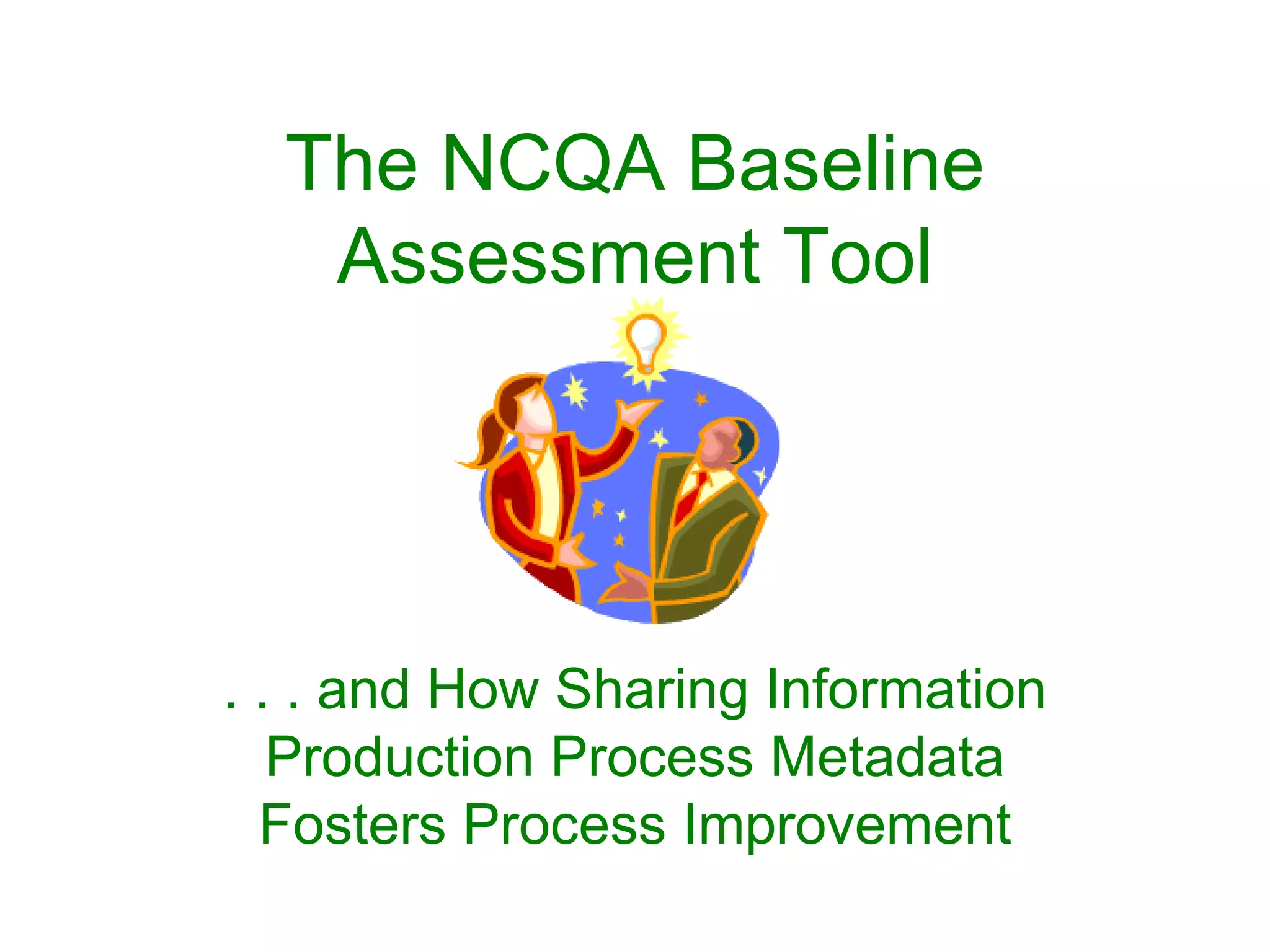 The NCQA Baseline Assessment Tool

. . . and How Sharing Information Production Process Metadata Fosters Process Improvement